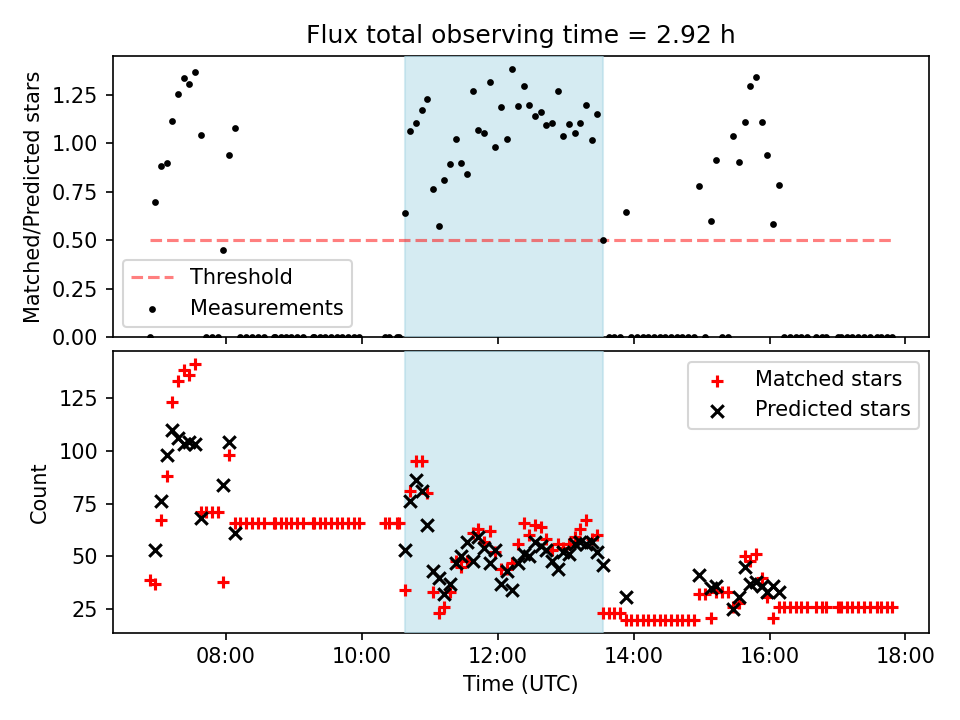 Flux total observing time = 2.92 h

Matched/Predicted stars

1.25
1.00
0.75
0.50
0.25
0.00

Threshold
Measurements

Count

125
100
75
50
25

Matched stars
Predicted stars

08:00
10:00
12:00
14:00
16:00
18:00

Time (UTC)